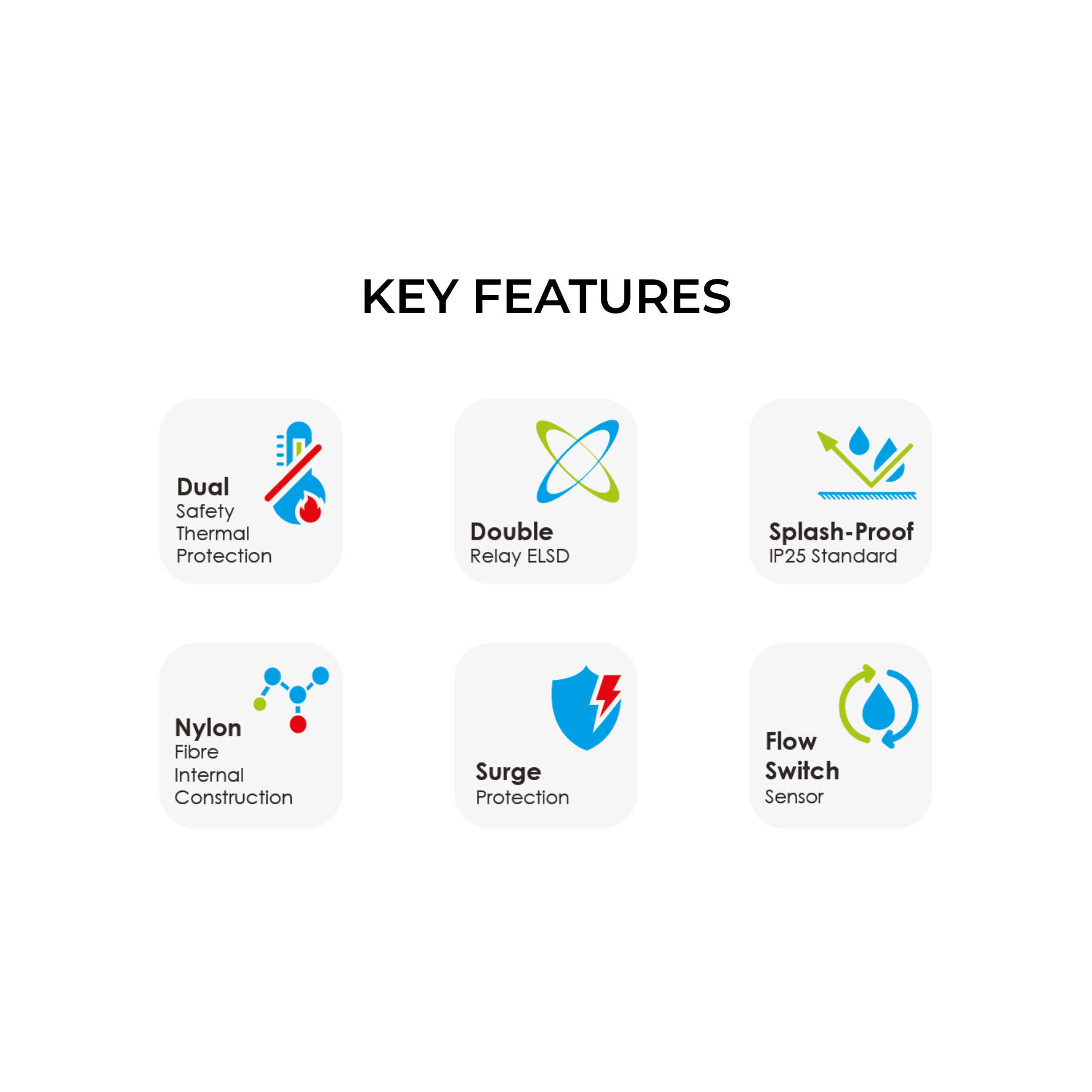 KEY FEATURES

Dual
Safety
Thermal
Protection

Double
Relay ELSD

Splash-Proof
IP25 Standard

Nylon
Fibre
Internal
Construction

Surge
Protection

Flow
Switch
Sensor